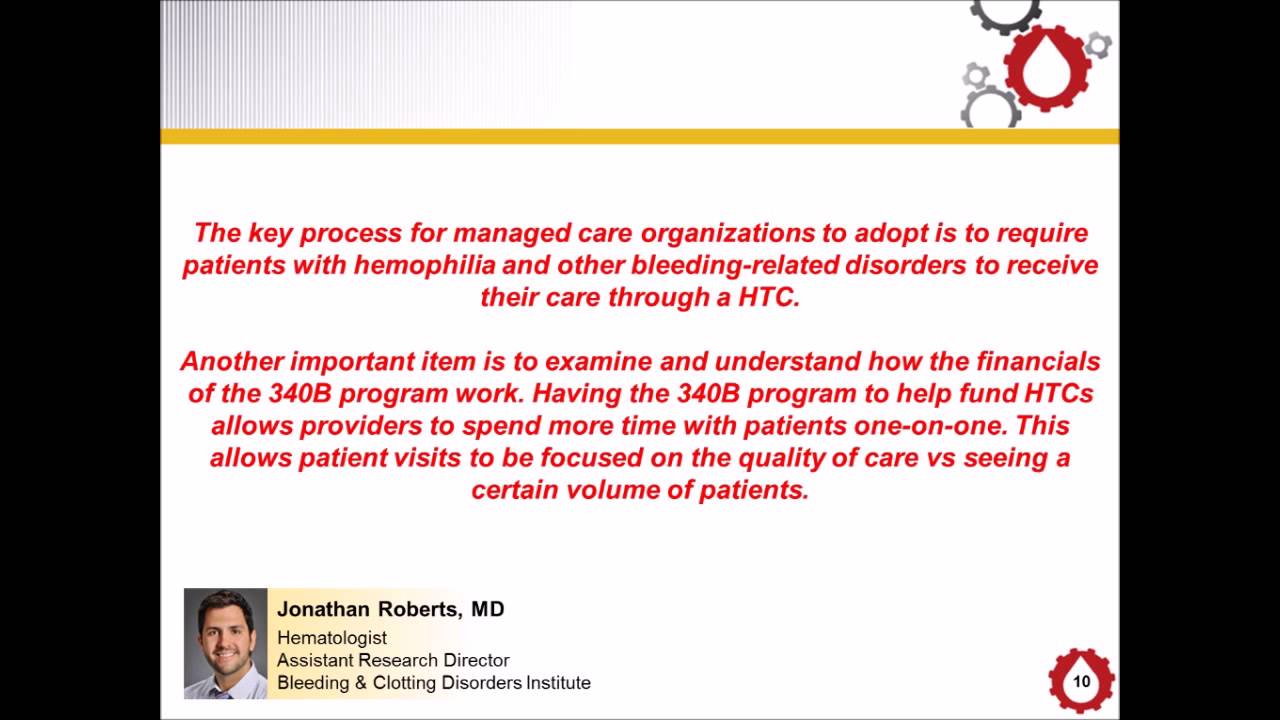 The key process for managed care organizations to adopt is to require patients with hemophilia and other bleeding-related disorders to receive their care through a HTC.

Another important item is to examine and understand how the financials of the 340B program work. Having the 340B program to help fund HTCs allows providers to spend more time with patients one-on-one. This allows patient visits to be focused on the quality of care vs seeing a certain volume of patients.

Jonathan Roberts, MD
Hematologist
Assistant Research Director
Bleeding & Clotting Disorders Institute

10